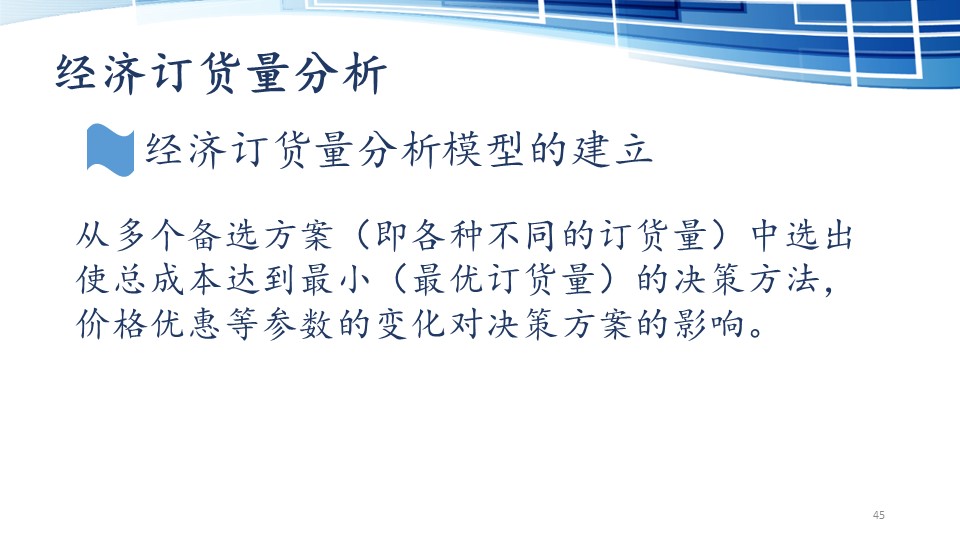 经济订货量分析

经济订货量分析模型的建立

从多个备选方案（即各种不同的订货量）中选出使总成本达到最小（最优订货量）的决策方法，价格优惠等参数的变化对决策方案的影响。

45